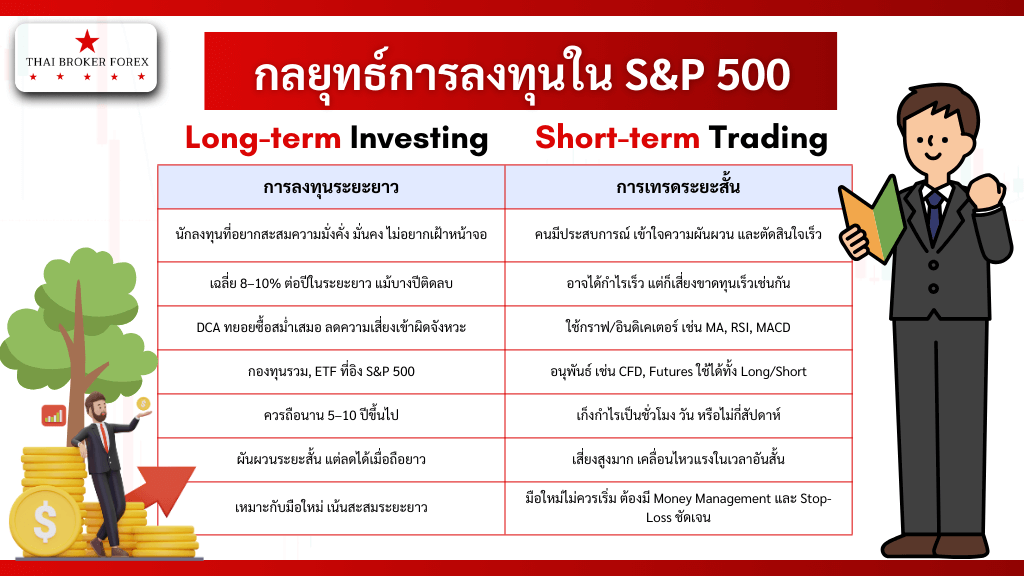 THAI BROKER FOREX

กลยุทธ์การลงทุนใน S&P 500

Long-term Investing

Short-term Trading

| การลงทุนระยะยาว | การเทรดระยะสั้น |
|---|---|
| นักลงทุนที่อยากสะสมความมั่งคั่ง มั่นคง ไม่อยากเฝ้าหน้าจอ | คนมีประสบการณ์ เข้าใจความผันผวน และตัดสินใจเร็ว |
| เฉลี่ย 8–10% ต่อปีในระยะยาว แม้บางปีติดลบ | อาจได้กำไรเร็ว แต่ก็เสี่ยงขาดทุนเร็วเช่นกัน |
| DCA ทยอยซื้อสม่ำเสมอ ลดความเสี่ยงเข้าผิดจังหวะ | ใช้กราฟ/อินดิเคเตอร์ เช่น MA, RSI, MACD |
| กองทุนรวม, ETF ที่อิง S&P 500 | อนุพันธ์ เช่น CFD, Futures ใช้ได้ทั้ง Long/Short |
| ควรถือนาน 5–10 ปีขึ้นไป | เก็งกำไรเป็นชั่วโมง วัน หรือไม่กี่สัปดาห์ |
| ผันผวนระยะสั้น แต่ลดได้เมื่อถือยาว | เสี่ยงสูงมาก เคลื่อนไหวแรงในเวลาอันสั้น |
| เหมาะกับมือใหม่ เน้นสะสมระยะยาว | มือใหม่ไม่ควรเริ่ม ต้องมี Money Management และ Stop-Loss ชัดเจน |